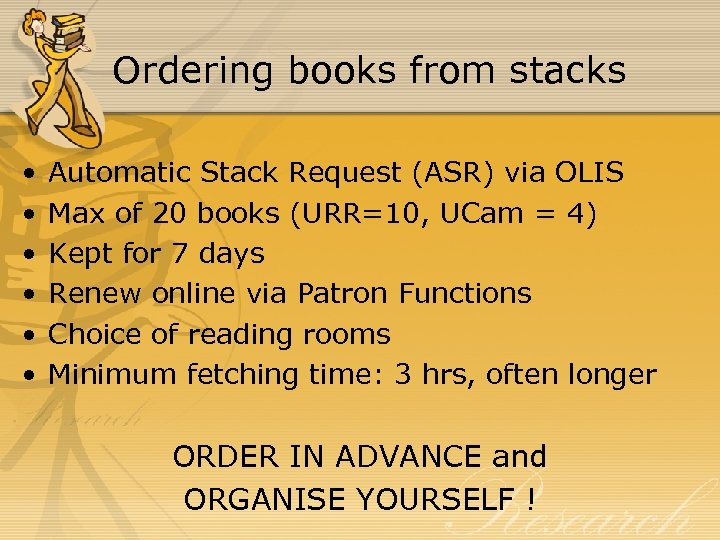 Ordering books from stacks

• Automatic Stack Request (ASR) via OLIS
• Max of 20 books (URR=10, UCam = 4)
• Kept for 7 days
• Renew online via Patron Functions
• Choice of reading rooms
• Minimum fetching time: 3 hrs, often longer

ORDER IN ADVANCE and ORGANISE YOURSELF !

Research

Research